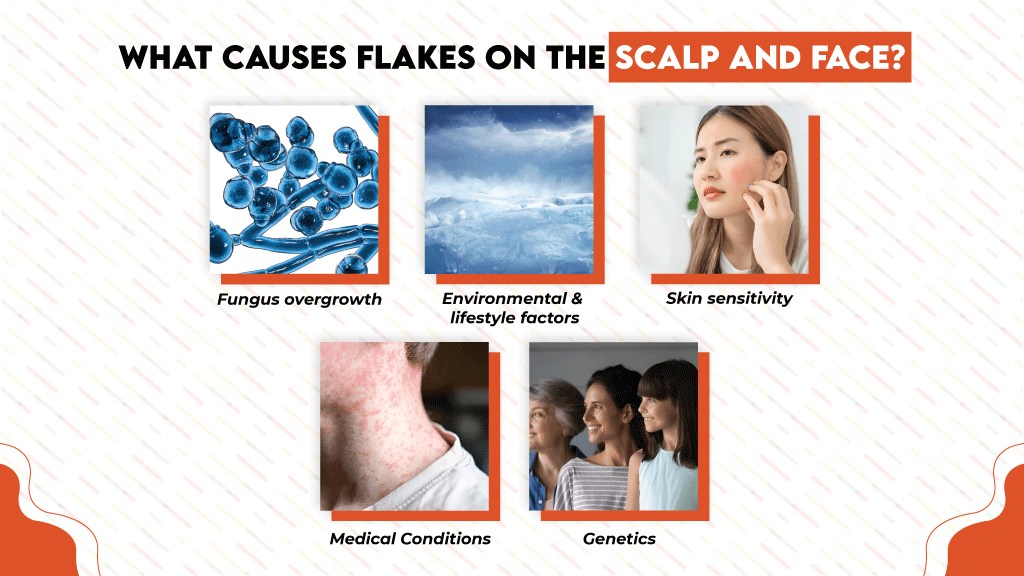 WHAT CAUSES FLAKES ON THE SCALP AND FACE?

Fungus overgrowth

Environmental & lifestyle factors

Skin sensitivity

Medical Conditions

Genetics